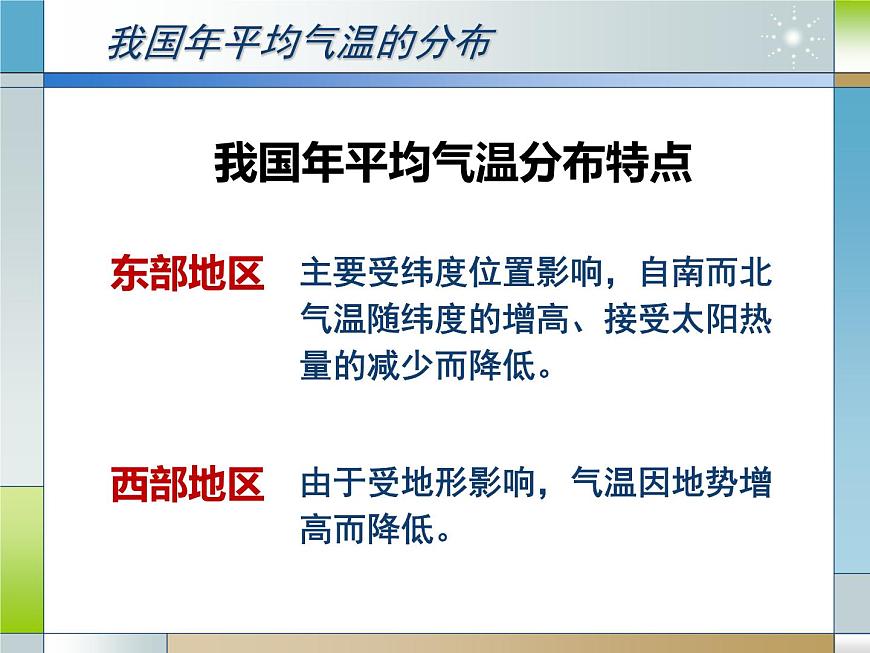 我国年平均气温的分布

我国年平均气温分布特点

东部地区 主要受纬度位置影响，自南而北气温随纬度的增高、接受太阳热量的减少而降低。

西部地区 由于受地形影响，气温因地势增高而降低。